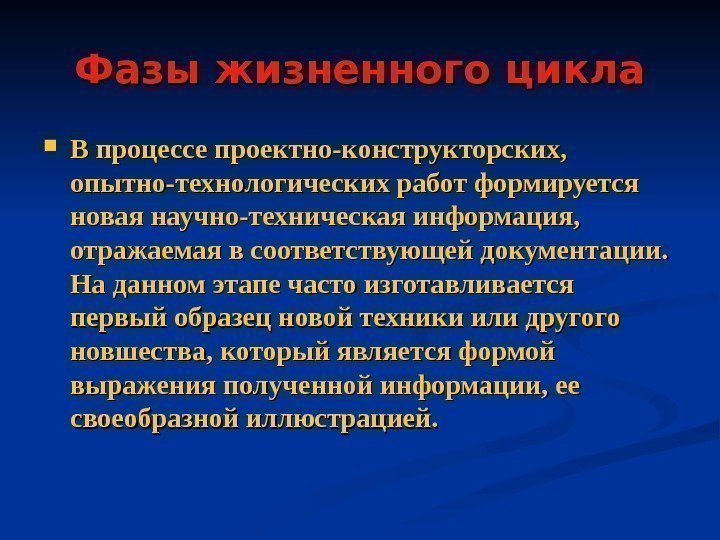 Фазы жизненного цикла

В процессе проектно-конструкторских, опытно-технологических работ формируется новая научно-техническая информация, отражаемая в соответствующей документации. На данном этапе часто изготавливается первый образец новой техники или другого новшества, который является формой выражения полученной информации, ее своеобразной иллюстрацией.